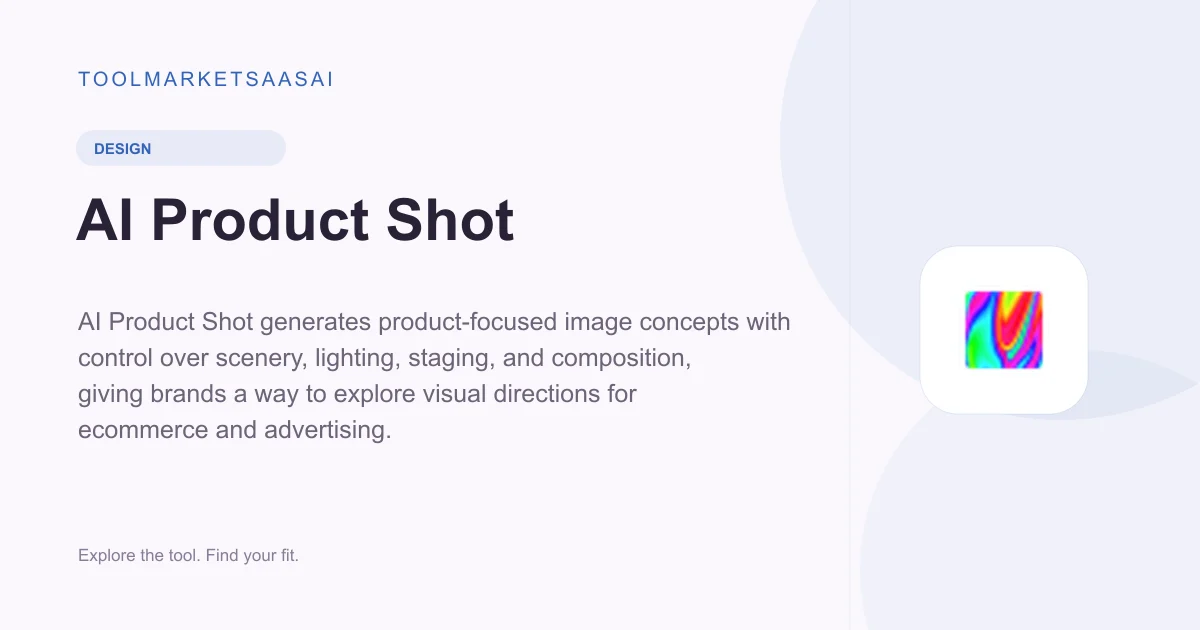 TOOLMARKETSAASAI

DESIGN

AI Product Shot

AI Product Shot generates product-focused image concepts with control over scenery, lighting, staging, and composition, giving brands a way to explore visual directions for ecommerce and advertising.

Explore the tool. Find your fit.